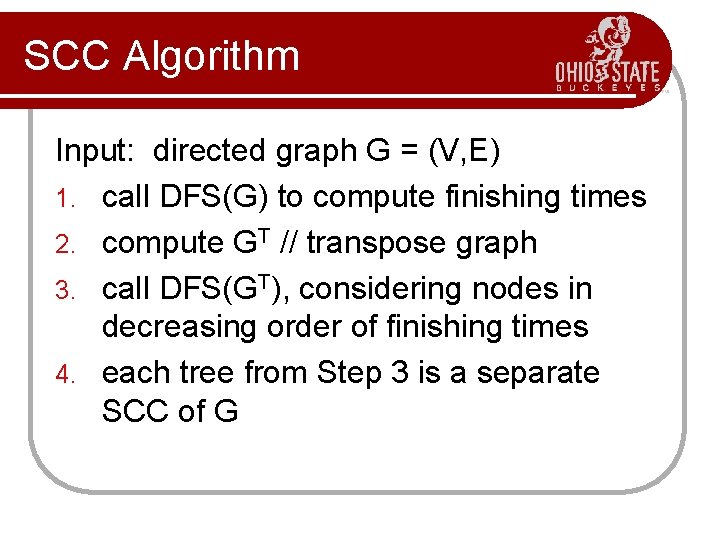 SCC Algorithm

OHIO STATE BUCKEYES

Input: directed graph G = (V,E)

1. call DFS(G) to compute finishing times
2. compute $G^T$ // transpose graph
3. call DFS($G^T$), considering nodes in decreasing order of finishing times
4. each tree from Step 3 is a separate SCC of G